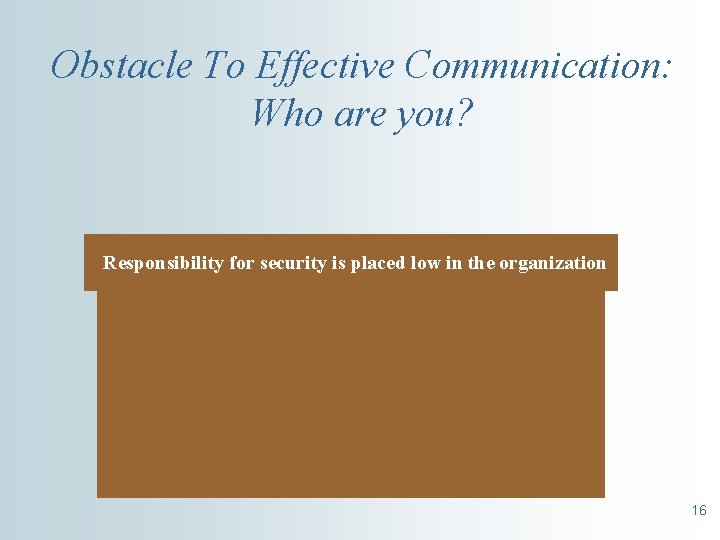 Obstacle To Effective Communication: Who are you?

Responsibility for security is placed low in the organization

16